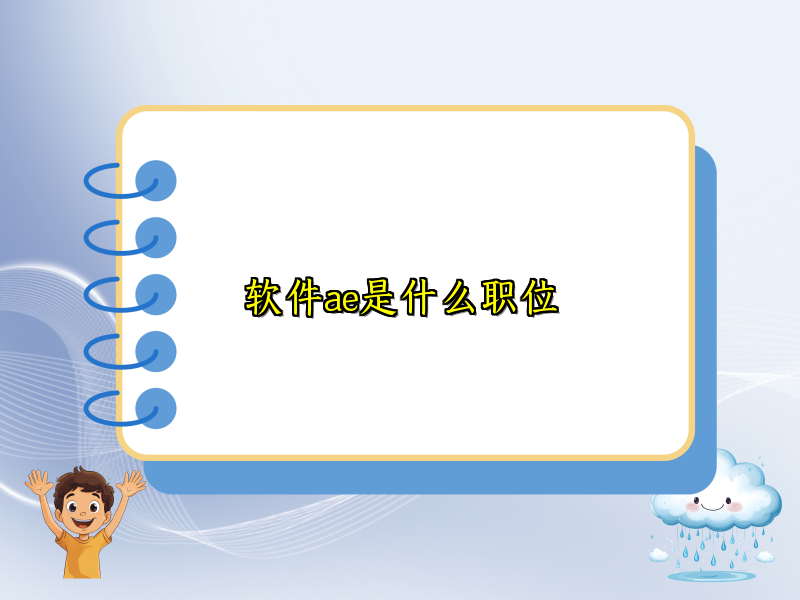 软件ae是什么职位